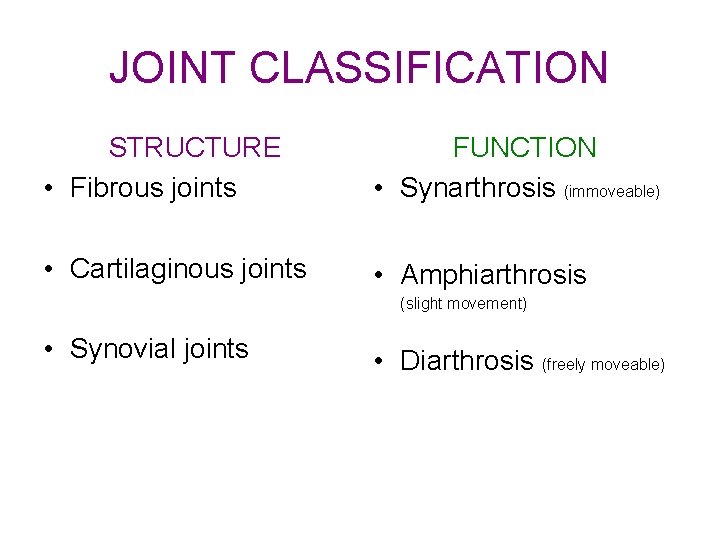 JOINT CLASSIFICATION

STRUCTURE

• Fibrous joints

• Cartilaginous joints

• Synovial joints

FUNCTION

• Synarthrosis (immoveable)

• Amphiarthrosis (slight movement)

• Diarthrosis (freely moveable)